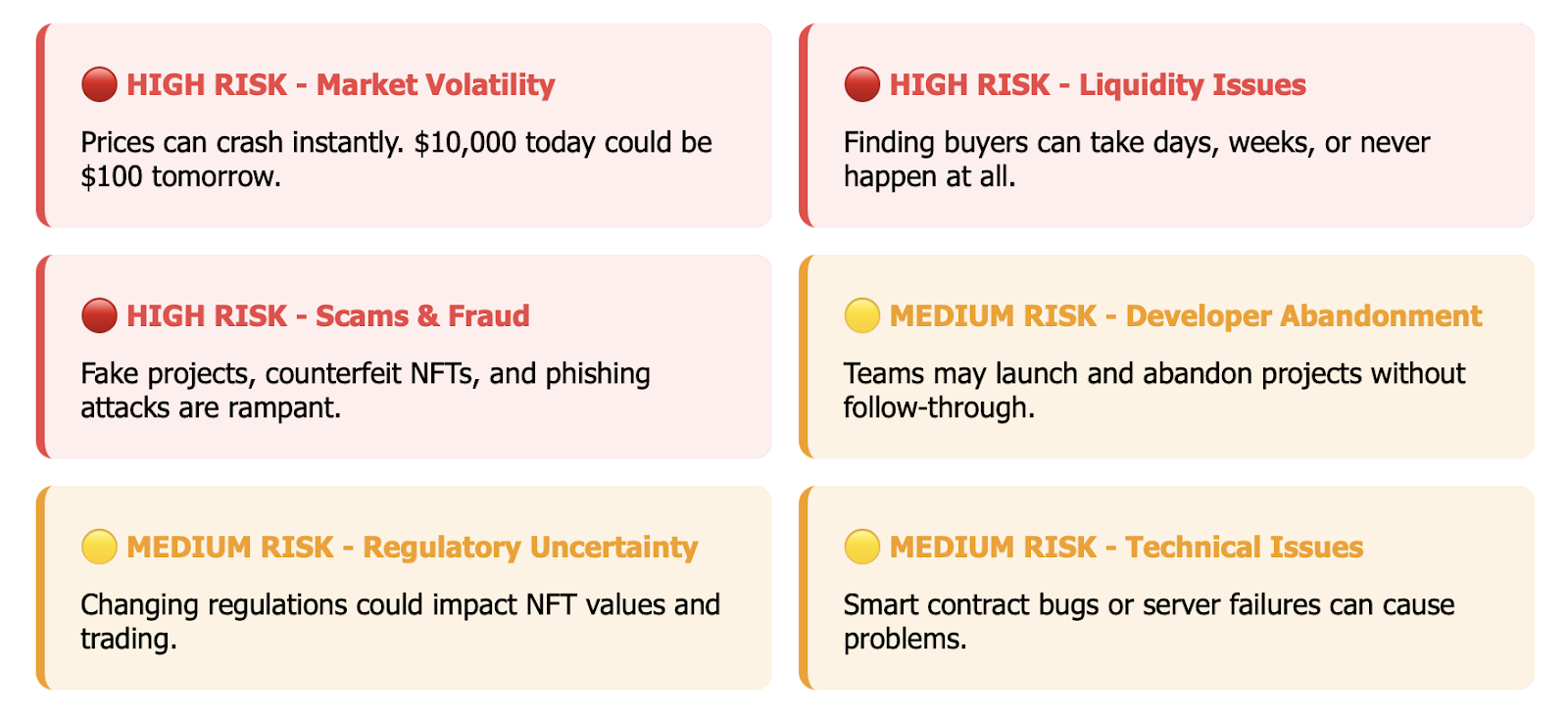 🔴 HIGH RISK - Market Volatility

Prices can crash instantly. \$10,000 today could be \$100 tomorrow.

🔴 HIGH RISK - Liquidity Issues

Finding buyers can take days, weeks, or never happen at all.

🔴 HIGH RISK - Scams & Fraud

Fake projects, counterfeit NFTs, and phishing attacks are rampant.

🟡 MEDIUM RISK - Developer Abandonment

Teams may launch and abandon projects without follow-through.

🟡 MEDIUM RISK - Regulatory Uncertainty

Changing regulations could impact NFT values and trading.

🟡 MEDIUM RISK - Technical Issues

Smart contract bugs or server failures can cause problems.